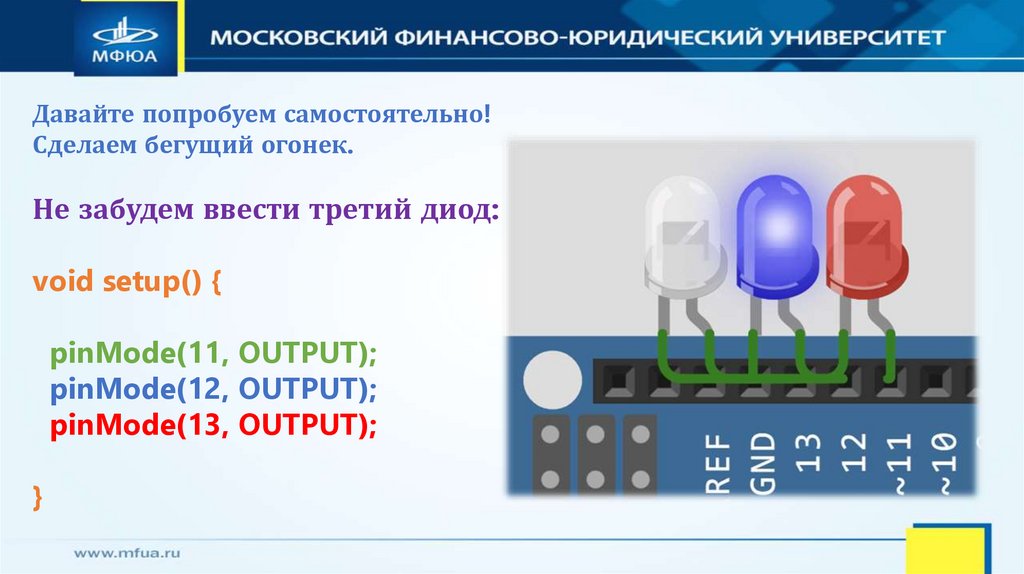 МФЮА

МОСКОВСКИЙ ФИНАНСОВО-ЮРИДИЧЕСКИЙ УНИВЕРСИТЕТ

Давайте попробуем самостоятельно!
Сделаем бегущий огонек.

Не забудем ввести третий диод:

void setup() {

pinMode(11, OUTPUT);
pinMode(12, OUTPUT);
pinMode(13, OUTPUT);

}

REF GND 13 12 ~11 ~10

www.mfua.ru